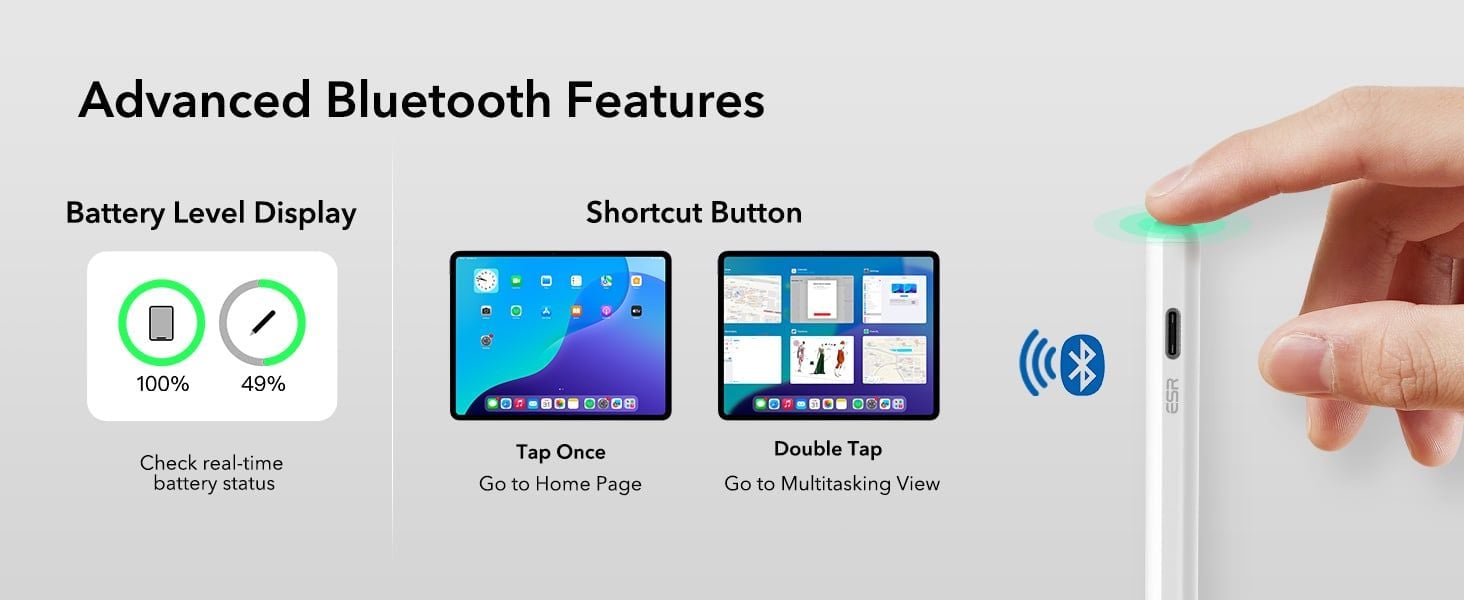 Advanced Bluetooth Features

Battery Level Display

100%

49%

Check real-time battery status

Shortcut Button

Tap Once
Go to Home Page

Double Tap
Go to Multitasking View

ESR